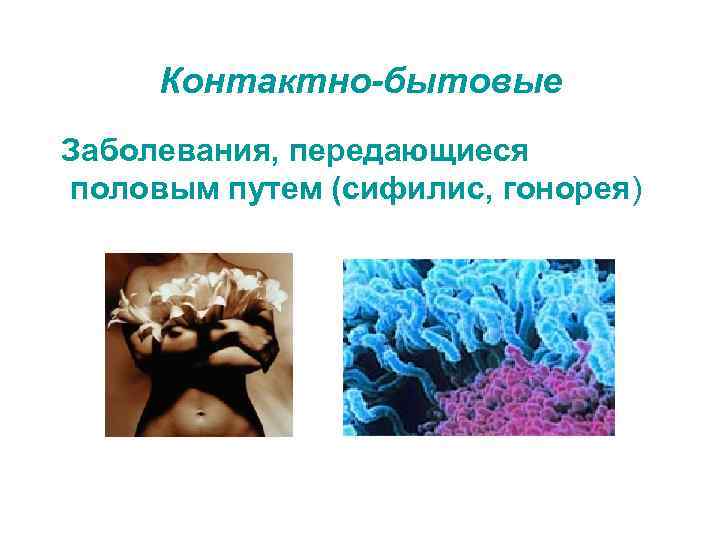 Контактно-бытовые

Заболевания, передающиеся половым путем (сифилис, гонорея)